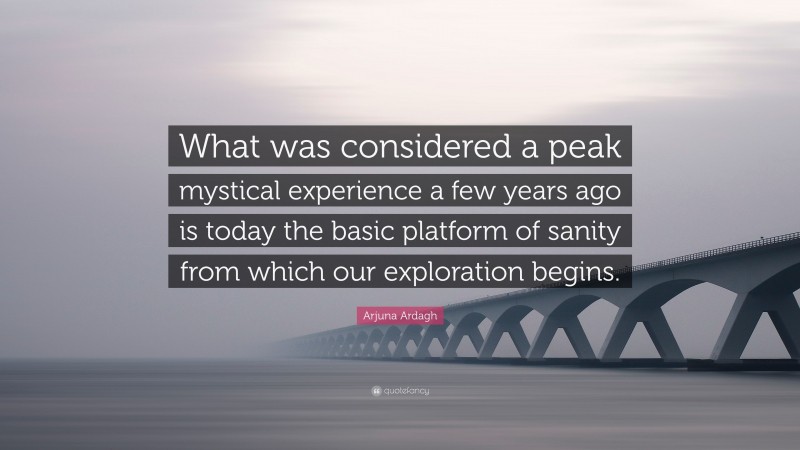 What was considered a peak mystical experience a few years ago is today the basic platform of sanity from which our exploration begins.

Arjuna Ardagh

quotefancy